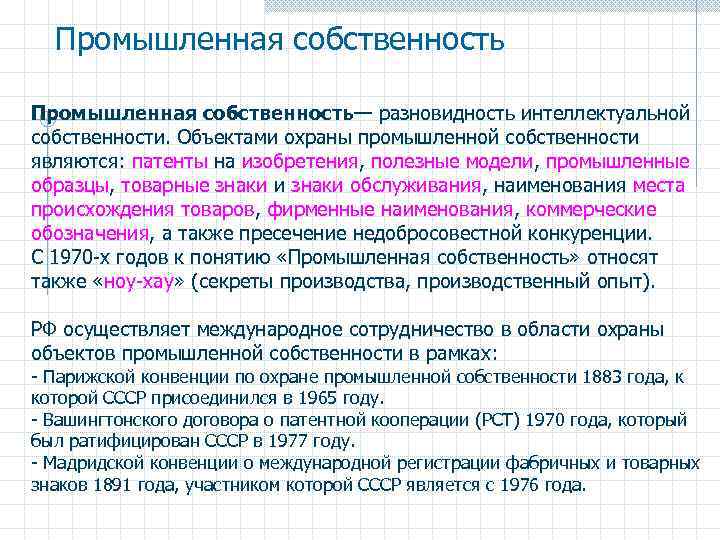 Промышленная собственность

Промышленная собственность— разновидность интеллектуальной собственности. Объектами охраны промышленной собственности являются: патенты на изобретения, полезные модели, промышленные образцы, товарные знаки и знаки обслуживания, наименования места происхождения товаров, фирменные наименования, коммерческие обозначения, а также пресечение недобросовестной конкуренции.
С 1970-х годов к понятию «Промышленная собственность» относят также «ноу-хау» (секреты производства, производственный опыт).

РФ осуществляет международное сотрудничество в области охраны объектов промышленной собственности в рамках:
- Парижской конвенции по охране промышленной собственности 1883 года, к которой СССР присоединился в 1965 году.
- Вашингтонского договора о патентной кооперации (PCT) 1970 года, который был ратифицирован СССР в 1977 году.
- Мадридской конвенции о международной регистрации фабричных и товарных знаков 1891 года, участником которой СССР является с 1976 года.